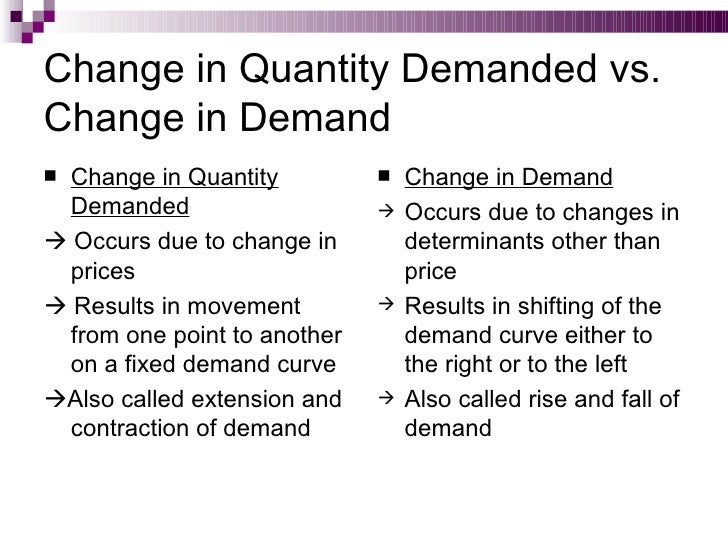 Change in Quantity Demanded vs. Change in Demand

■ Change in Quantity Demanded

→ Occurs due to change in prices

→ Results in movement from one point to another on a fixed demand curve

→Also called extension and contraction of demand

■ Change in Demand

→ Occurs due to changes in determinants other than price

→ Results in shifting of the demand curve either to the right or to the left

→ Also called rise and fall of demand